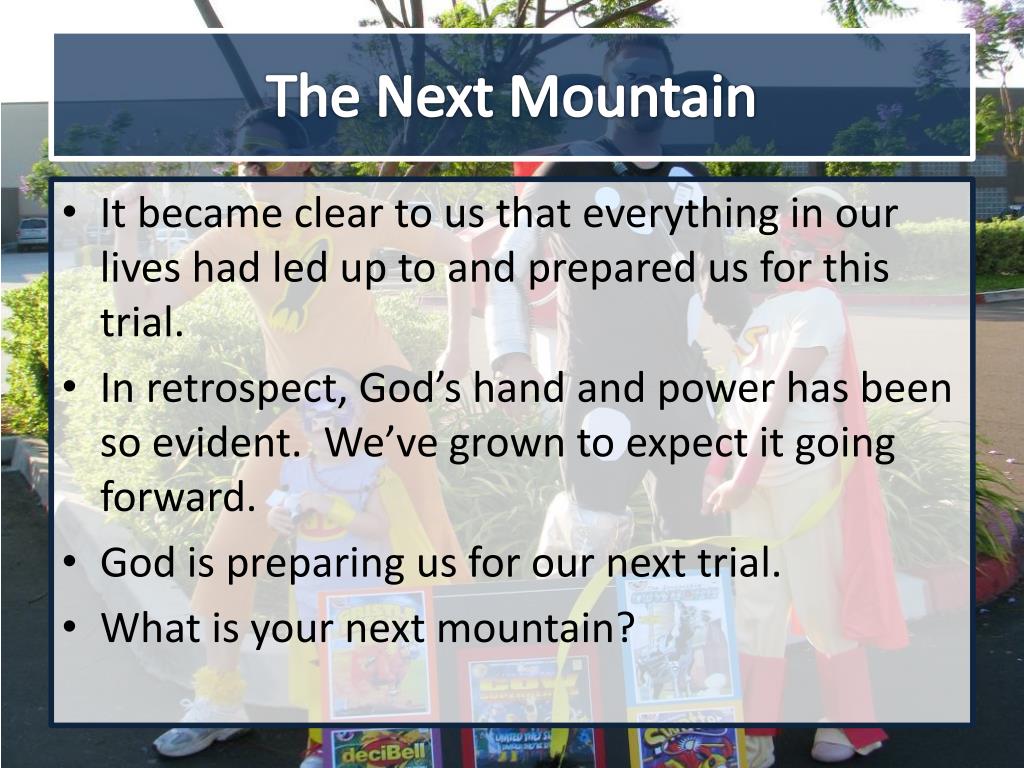 The Next Mountain

• It became clear to us that everything in our lives had led up to and prepared us for this trial.
• In retrospect, God's hand and power has been so evident. We've grown to expect it going forward.
• God is preparing us for our next trial.
• What is your next mountain?

deciBell